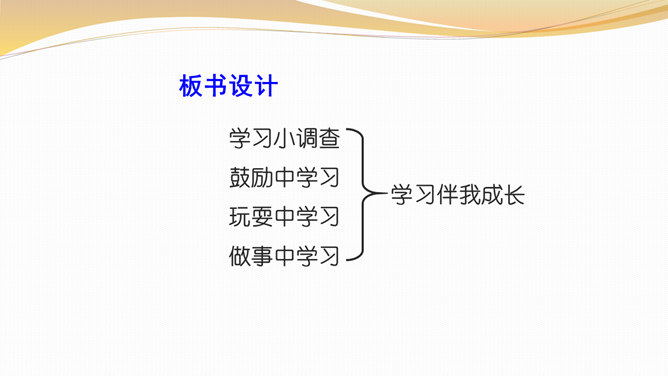 板书设计

学习小调查
鼓励中学习
玩耍中学习
做事中学习

学习伴我成长